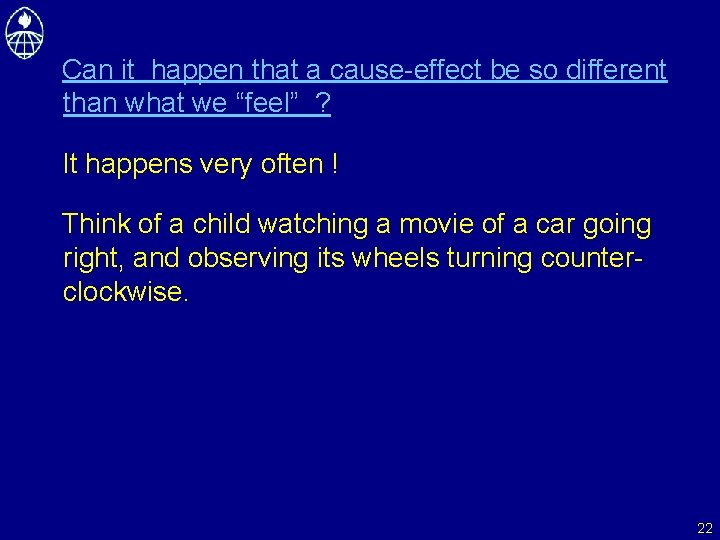 Can it happen that a cause-effect be so different than what we “feel” ?

It happens very often !

Think of a child watching a movie of a car going right, and observing its wheels turning counter-clockwise.

22